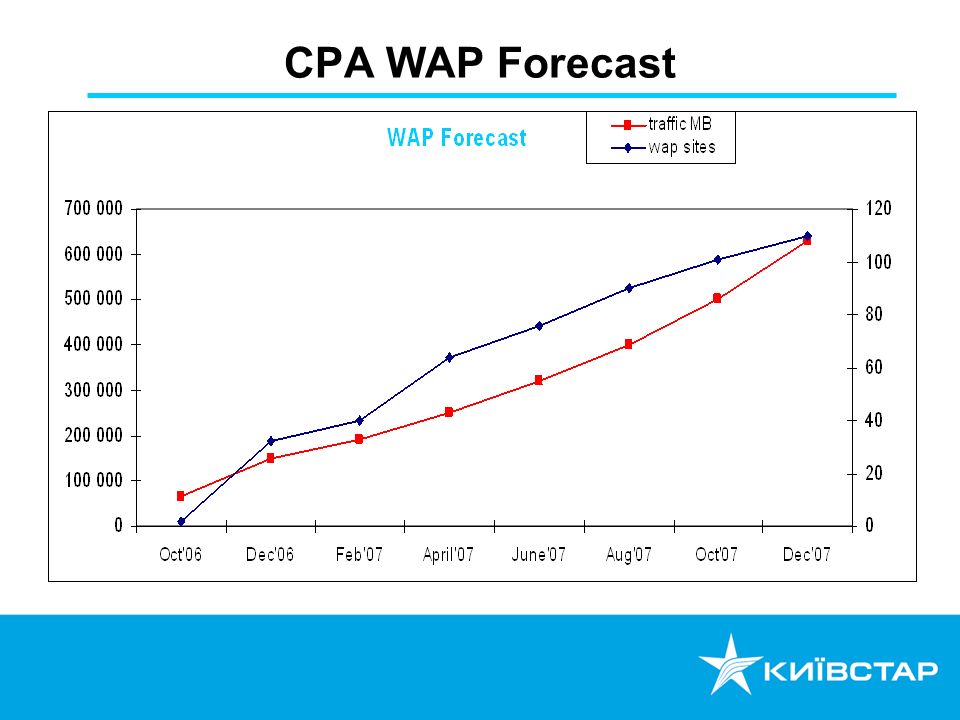 CPA WAP Forecast

WAP Forecast

traffic MB
wap sites

700 000
600 000
500 000
400 000
300 000
200 000
100 000
0

120
100
80
60
40
20
0

Oct'06
Dec'06
Feb'07
April'07
June'07
Aug'07
Oct'07
Dec'07

КИЇВСТАР